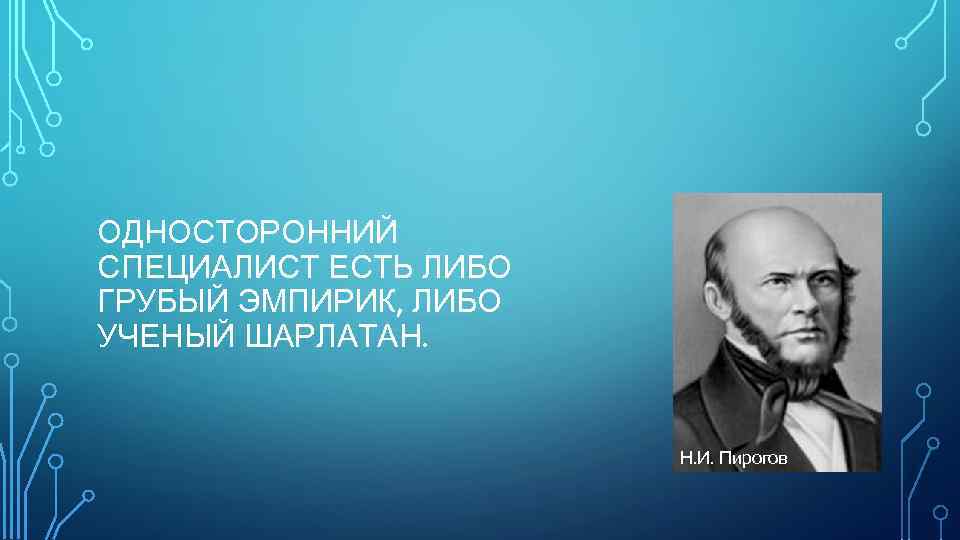 ОДНОСТОРОННИЙ СПЕЦИАЛИСТ ЕСТЬ ЛИБО ГРУБЫЙ ЭМПИРИК, ЛИБО УЧЕНЫЙ ШАРЛАТАН.

Н.И. Пирогов